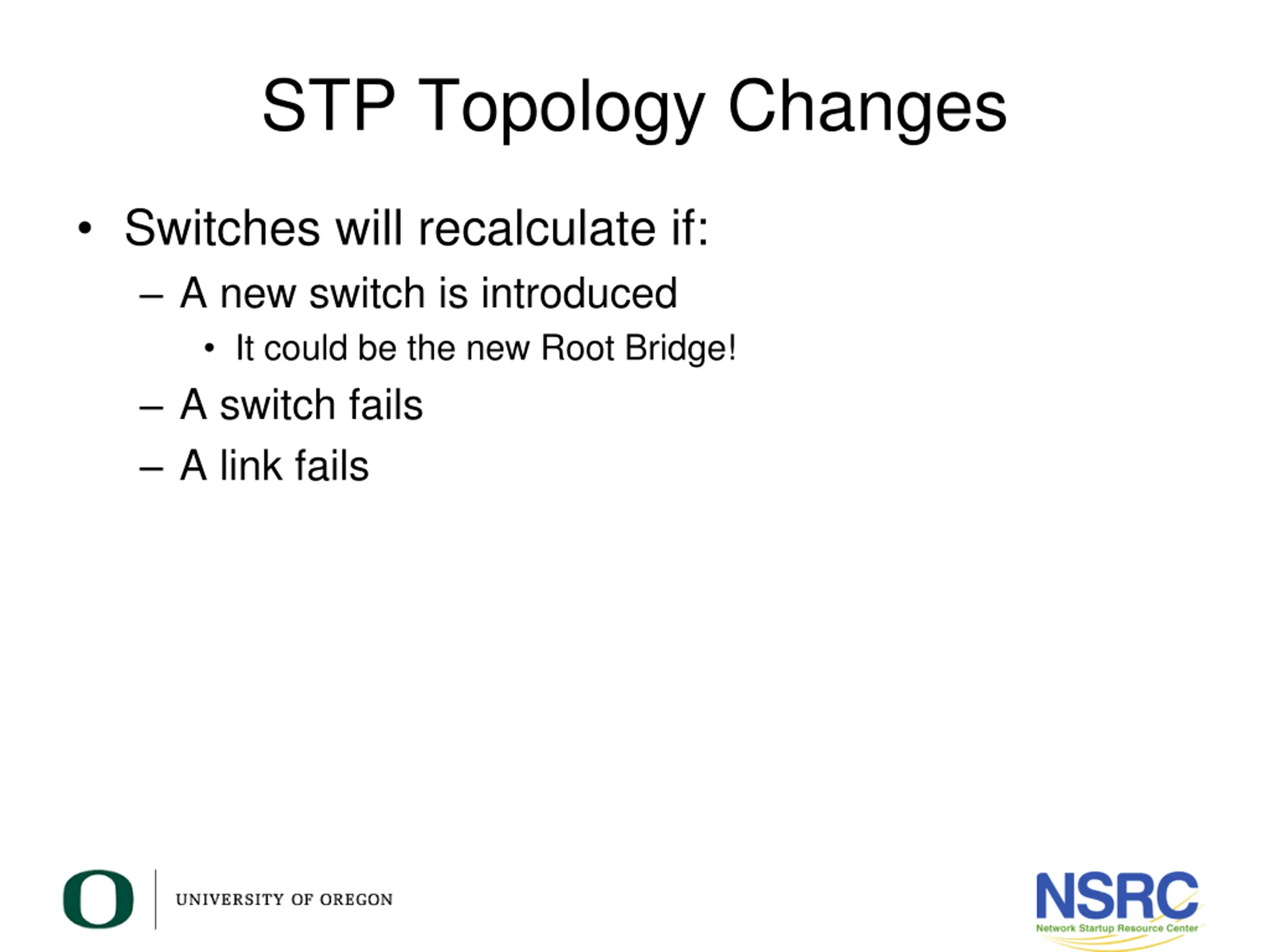 STP Topology Changes

• Switches will recalculate if:
– A new switch is introduced
• It could be the new Root Bridge!
– A switch fails
– A link fails

O UNIVERSITY OF OREGON

NSRC
Network Startup Resource Center